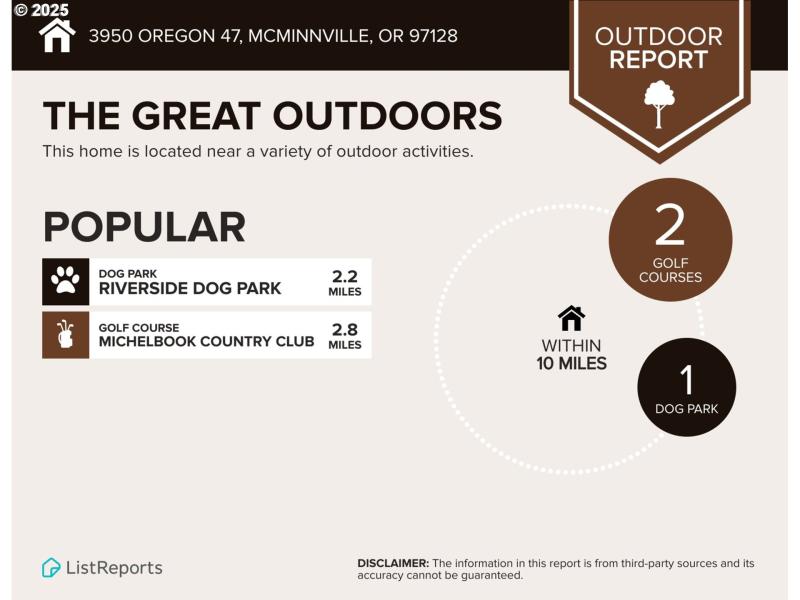 © 2025

3950 OREGON 47, MCMINNVILLE, OR 97128

OUTDOOR REPORT

THE GREAT OUTDOORS

This home is located near a variety of outdoor activities.

POPULAR

DOG PARK
RIVERSIDE DOG PARK
2.2 MILES

GOLF COURSE
MICHELBOOK COUNTRY CLUB
2.8 MILES

2
GOLF COURSES

WITHIN
10 MILES

1
DOG PARK

ListReports

DISCLAIMER: The information in this report is from third-party sources and its accuracy cannot be guaranteed.